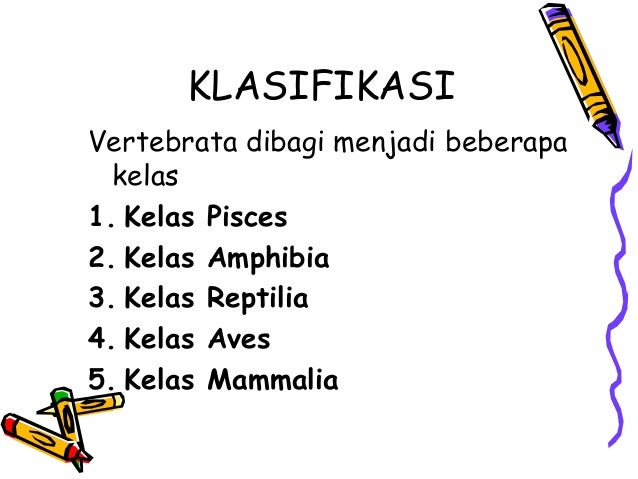 KLASIFIKASI

Vertebrata dibagi menjadi beberapa kelas

1. Kelas Pisces
2. Kelas Amphibia
3. Kelas Reptilia
4. Kelas Aves
5. Kelas Mammalia